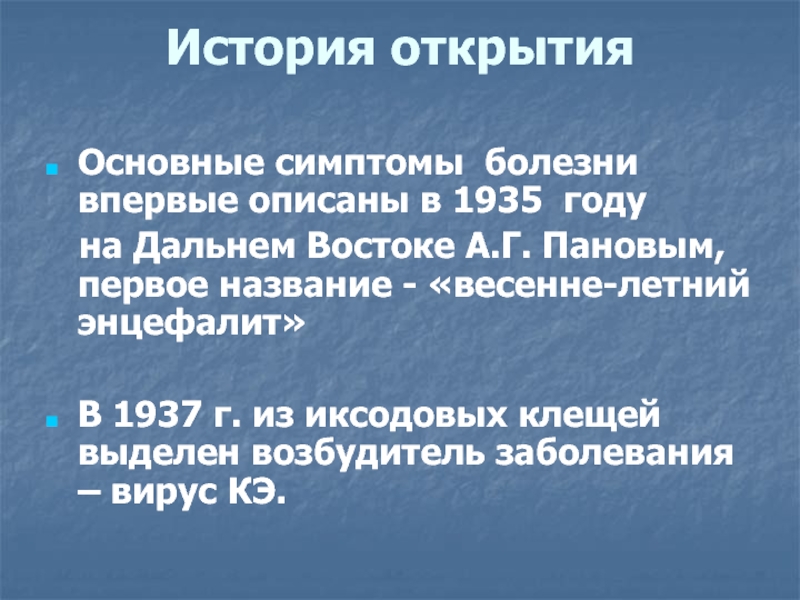 История открытия

Основные симптомы болезни впервые описаны в 1935 году на Дальнем Востоке А.Г. Пановым, первое название - «весенне-летний энцефалит»

В 1937 г. из иксодовых клещей выделен возбудитель заболевания – вирус КЭ.